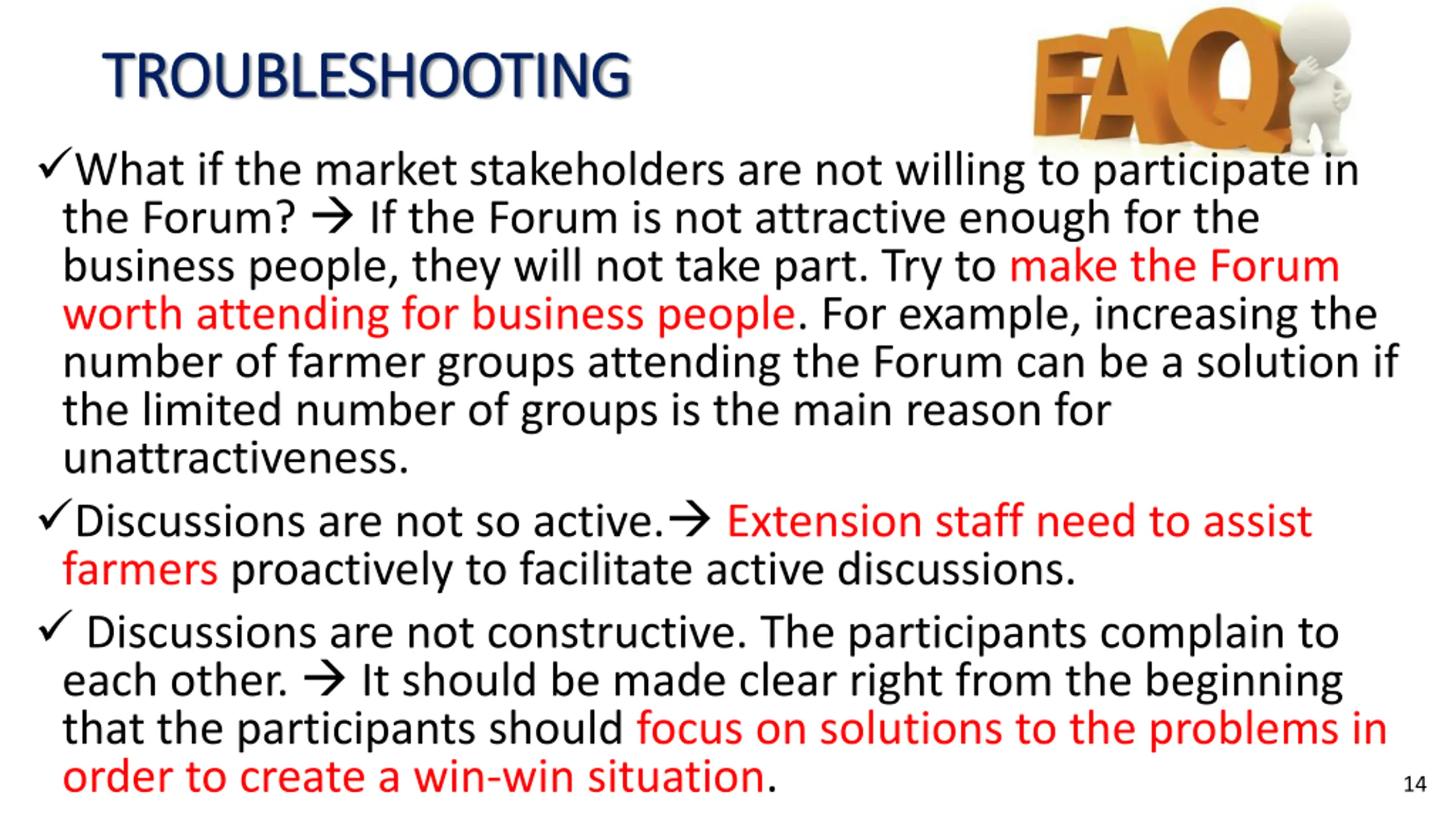 TROUBLESHOOTING

FAQ

✓What if the market stakeholders are not willing to participate in the Forum? → If the Forum is not attractive enough for the business people, they will not take part. Try to make the Forum worth attending for business people. For example, increasing the number of farmer groups attending the Forum can be a solution if the limited number of groups is the main reason for unattractiveness.

✓Discussions are not so active.→ Extension staff need to assist farmers proactively to facilitate active discussions.

✓ Discussions are not constructive. The participants complain to each other. → It should be made clear right from the beginning that the participants should focus on solutions to the problems in order to create a win-win situation.

14